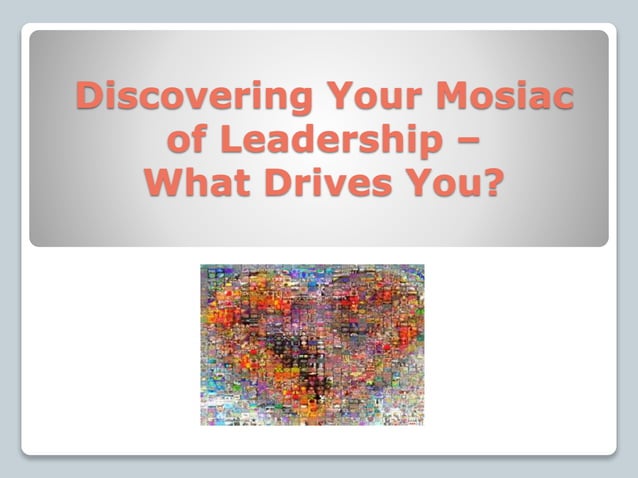 Discovering Your Mosiac of Leadership – What Drives You?